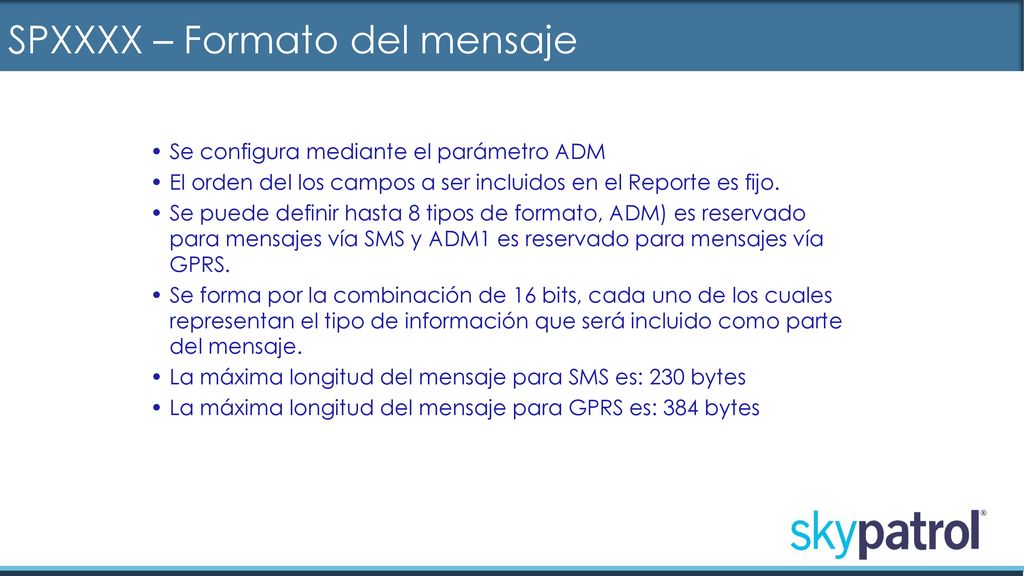 SPXXXX – Formato del mensaje

• Se configura mediante el parámetro ADM
• El orden del los campos a ser incluidos en el Reporte es fijo.
• Se puede definir hasta 8 tipos de formato, ADM) es reservado para mensajes vía SMS y ADM1 es reservado para mensajes vía GPRS.
• Se forma por la combinación de 16 bits, cada uno de los cuales representan el tipo de información que será incluido como parte del mensaje.
• La máxima longitud del mensaje para SMS es: 230 bytes
• La máxima longitud del mensaje para GPRS es: 384 bytes

skypatrol®